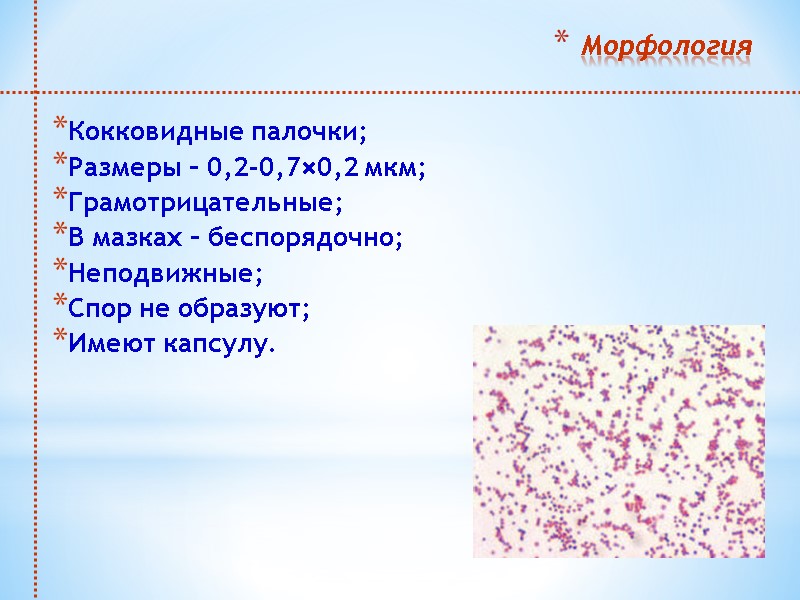 * Морфология

*Кокковидные палочки;
*Размеры – 0,2-0,7×0,2 мкм;
*Грамотрицательные;
*В мазках – беспорядочно;
*Неподвижные;
*Спор не образуют;
*Имеют капсулу.